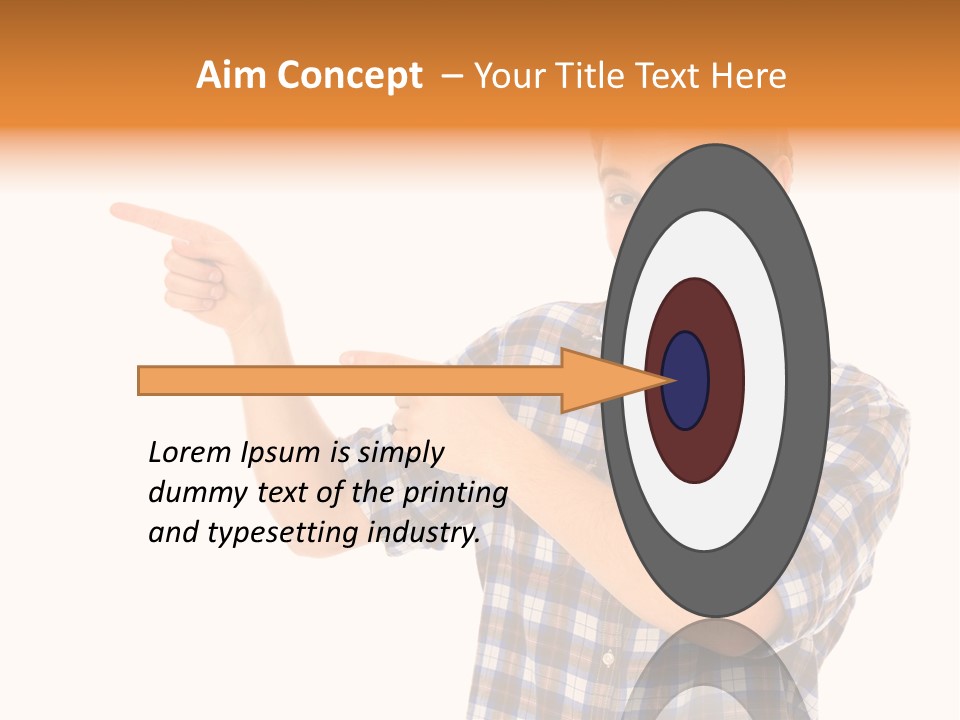 Aim Concept – Your Title Text Here

Lorem Ipsum is simply dummy text of the printing and typesetting industry.